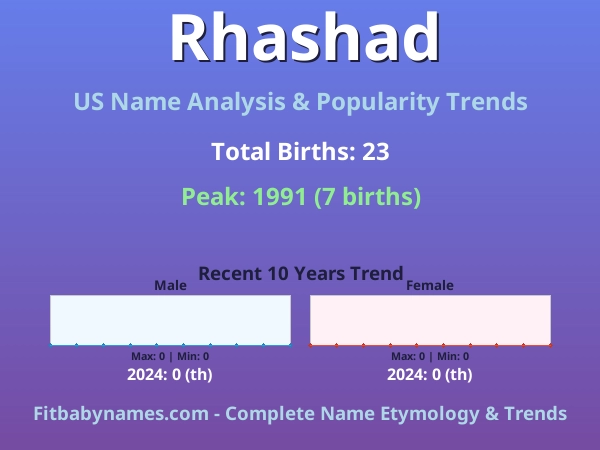 Rhashad

US Name Analysis & Popularity Trends

Total Births: 23

Peak: 1991 (7 births)

Recent 10 Years Trend

Male

Max: 0 | Min: 0

2024: 0 (th)

Female

Max: 0 | Min: 0

2024: 0 (th)

Fitbabynames.com - Complete Name Etymology & Trends